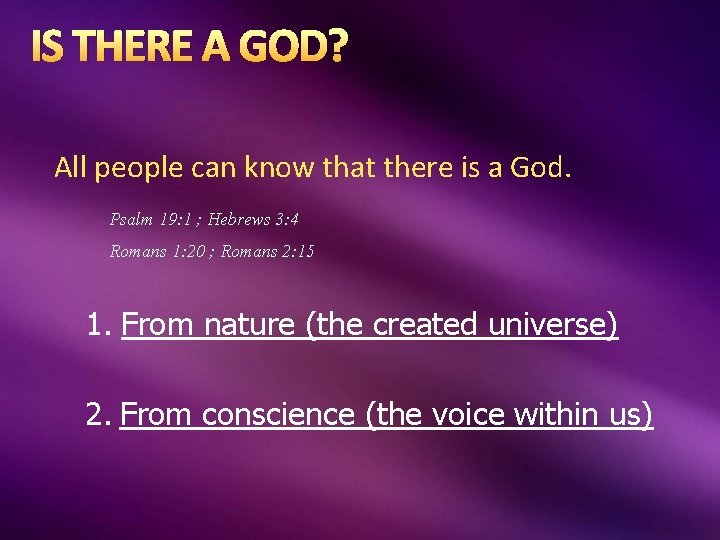 IS THERE A GOD?

All people can know that there is a God.

Psalm 19:1 ; Hebrews 3:4

Romans 1:20 ; Romans 2:15

1. From nature (the created universe)

2. From conscience (the voice within us)